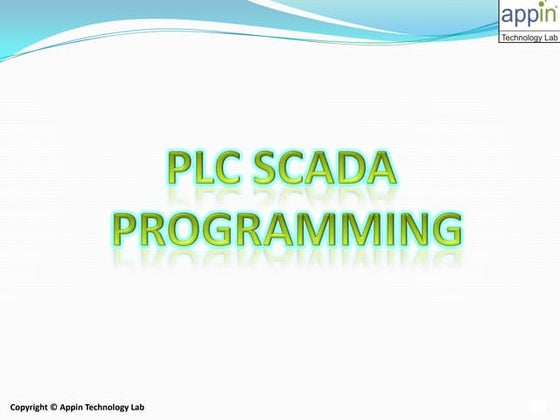 appin
Technology Lab

PLC SCADA PROGRAMMING

Copyright © Appin Technology Lab